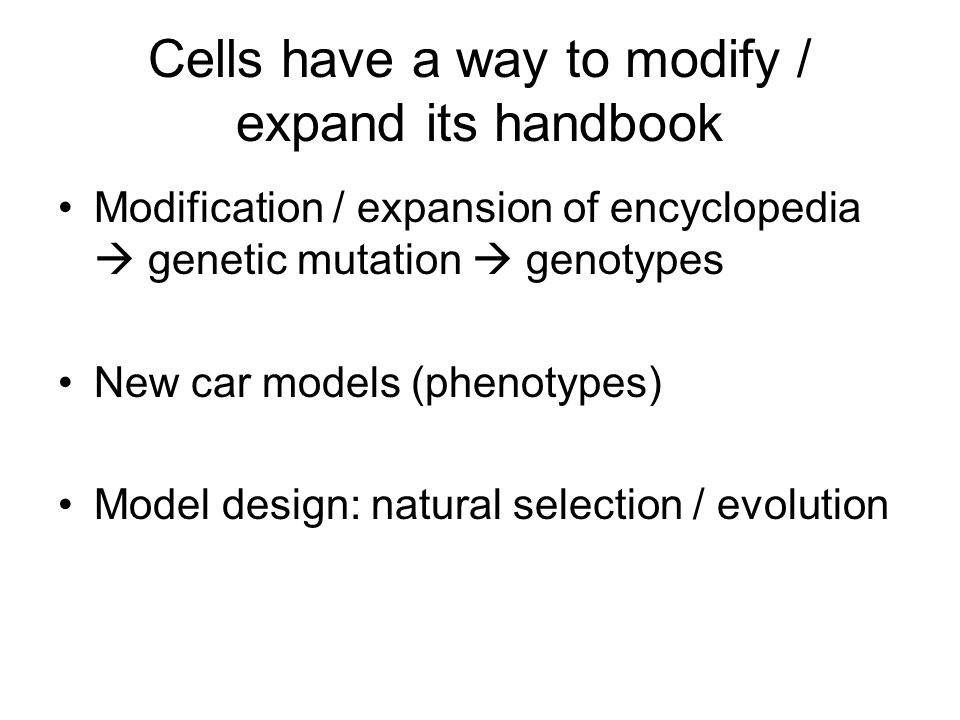 Cells have a way to modify / expand its handbook

• Modification / expansion of encyclopedia → genetic mutation → genotypes

• New car models (phenotypes)

• Model design: natural selection / evolution